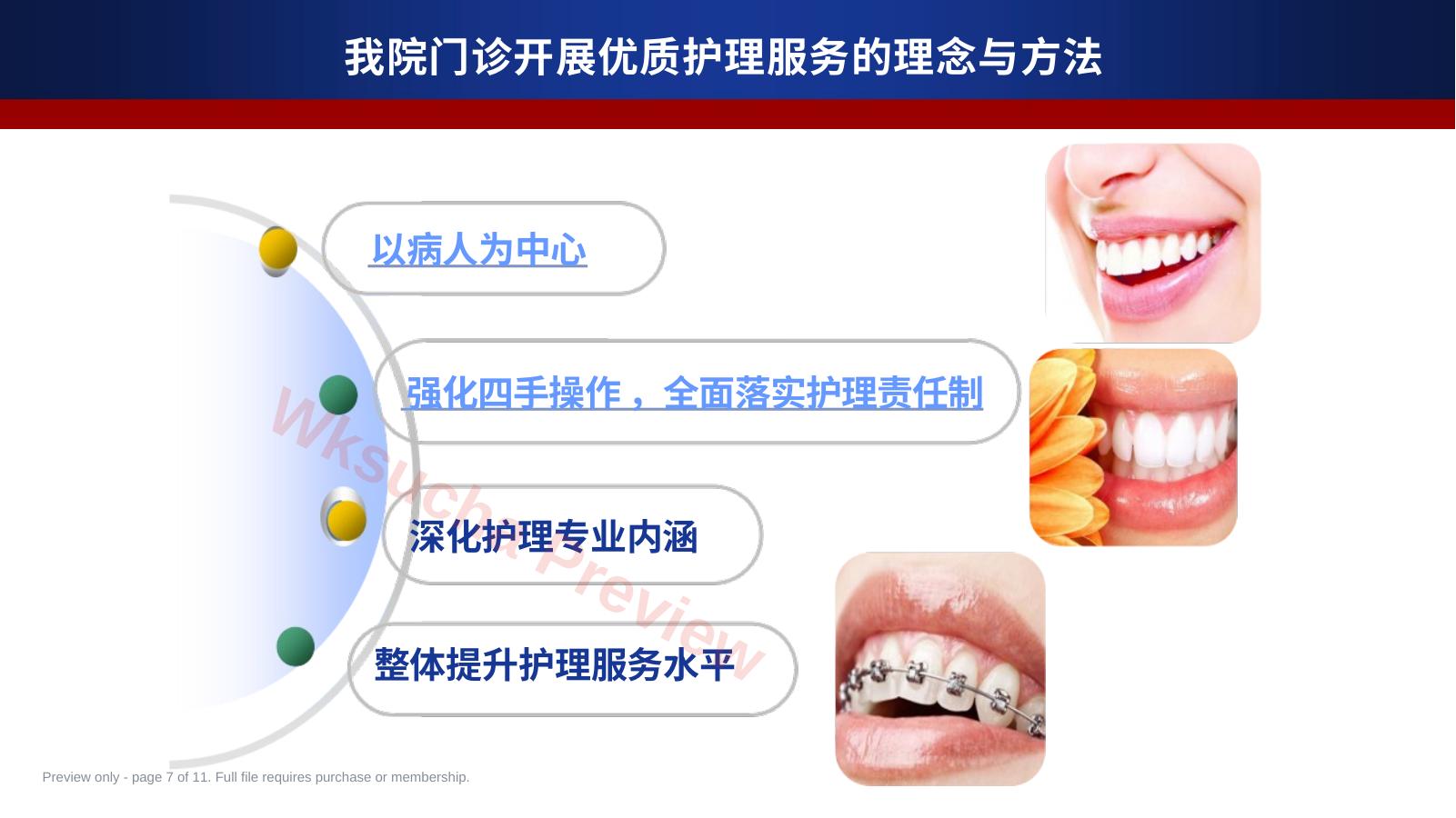 我院门诊开展优质护理服务的理念与方法

以病人为中心

强化四手操作，全面落实护理责任制

深化护理专业内涵

整体提升护理服务水平

Wksucha Preview

Preview only - page 7 of 11. Full file requires purchase or membership.